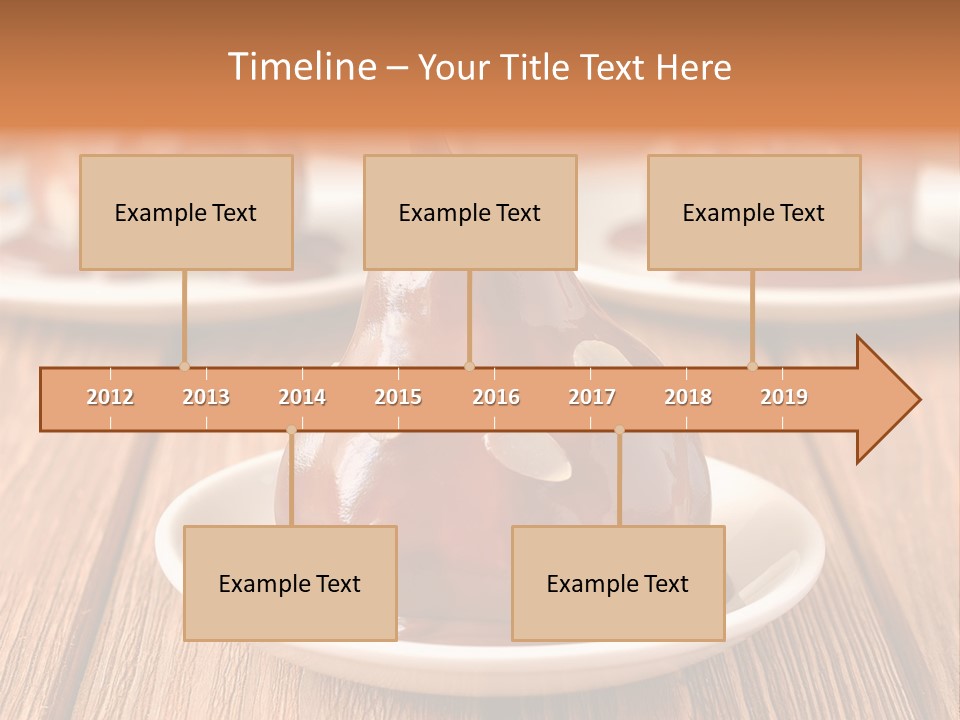 Timeline – Your Title Text Here

Example Text

Example Text

Example Text

2012 2013 2014 2015 2016 2017 2018 2019

Example Text

Example Text